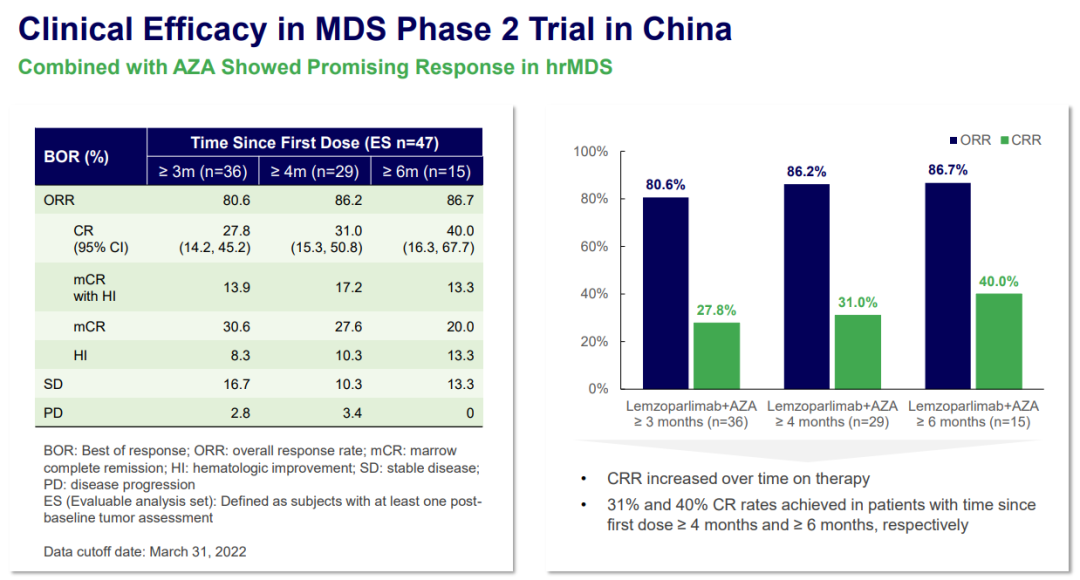 Clinical Efficacy in MDS Phase 2 Trial in China

Combined with AZA Showed Promising Response in hrMDS

| BOR (%) | Time Since First Dose (ES n=47) | | |
|---|---|---|---|
| | ≥ 3m (n=36) | ≥ 4m (n=29) | ≥ 6m (n=15) |
| ORR | 80.6 | 86.2 | 86.7 |
| CR (95% CI) | 27.8 (14.2, 45.2) | 31.0 (15.3, 50.8) | 40.0 (16.3, 67.7) |
| mCR with HI | 13.9 | 17.2 | 13.3 |
| mCR | 30.6 | 27.6 | 20.0 |
| HI | 8.3 | 10.3 | 13.3 |
| SD | 16.7 | 10.3 | 13.3 |
| PD | 2.8 | 3.4 | 0 |

BOR: Best of response; ORR: overall response rate; mCR: marrow complete remission; HI: hematologic improvement; SD: stable disease; PD: disease progression
ES (Evaluable analysis set): Defined as subjects with at least one post-baseline tumor assessment

Data cutoff date: March 31, 2022

ORR CRR

100%
80%
60%
40%
20%
0%

80.6%
27.8%
86.2%
31.0%
86.7%
40.0%

Lemzoparlimab+AZA ≥ 3 months (n=36)
Lemzoparlimab+AZA ≥ 4 months (n=29)
Lemzoparlimab+AZA ≥ 6 months (n=15)

• CRR increased over time on therapy
• 31% and 40% CR rates achieved in patients with time since first dose ≥ 4 months and ≥ 6 months, respectively